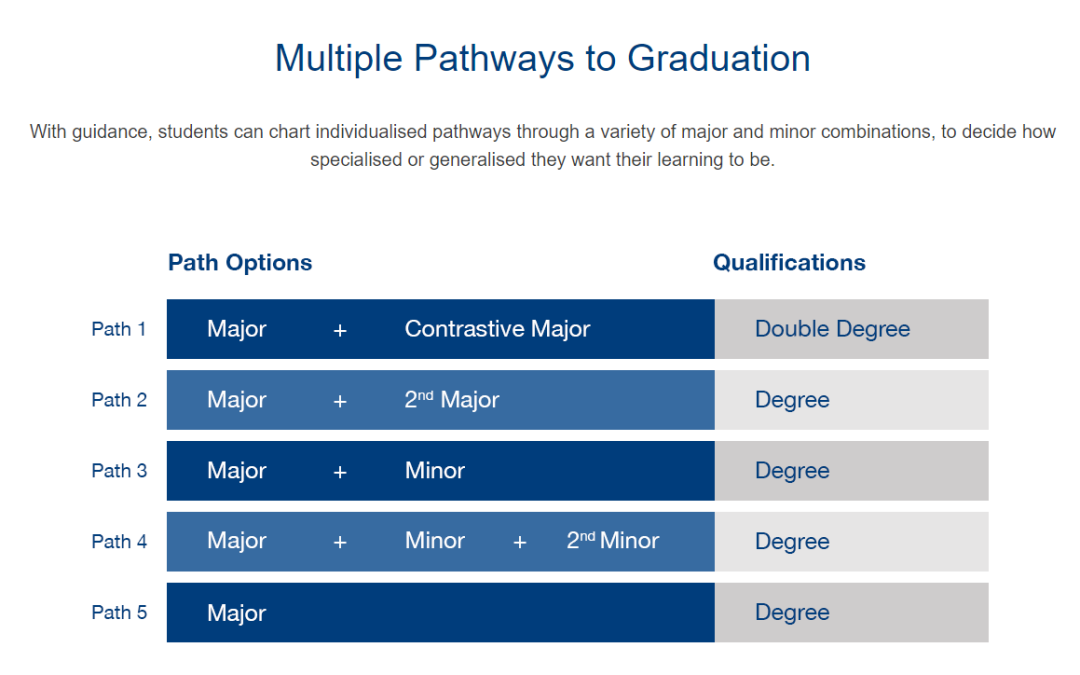 Multiple Pathways to Graduation

With guidance, students can chart individualised pathways through a variety of major and minor combinations, to decide how specialised or generalised they want their learning to be.

| | Path Options | Qualifications |
|---|---|---|
| Path 1 | Major + Contrastive Major | Double Degree |
| Path 2 | Major + 2$^{nd}$ Major | Degree |
| Path 3 | Major + Minor | Degree |
| Path 4 | Major + Minor + 2$^{nd}$ Minor | Degree |
| Path 5 | Major | Degree |